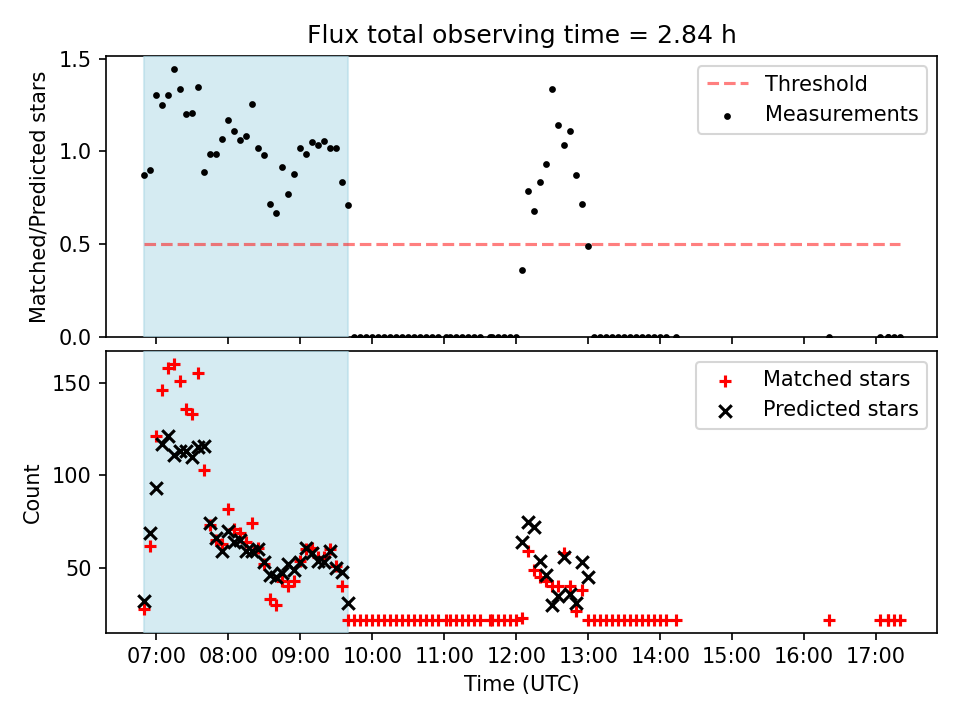 Flux total observing time = 2.84 h

Matched/Predicted stars

1.5
1.0
0.5
0.0

Threshold
Measurements

Count

150
100
50

Matched stars
Predicted stars

07:00 08:00 09:00 10:00 11:00 12:00 13:00 14:00 15:00 16:00 17:00

Time (UTC)